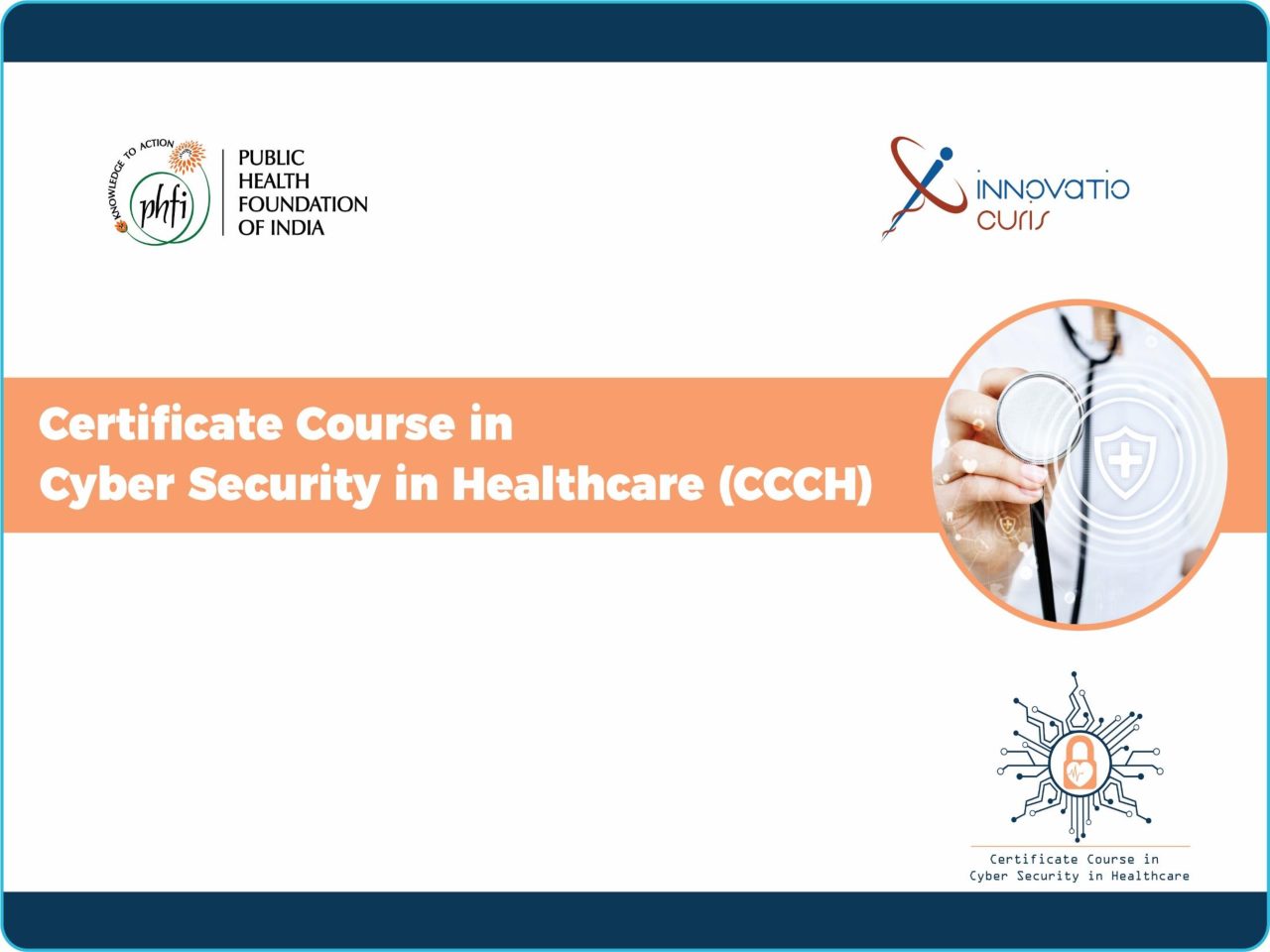 KNOWLEDGE TO ACTION

phfi

PUBLIC HEALTH FOUNDATION OF INDIA

innovatio curis

Certificate Course in Cyber Security in Healthcare (CCCH)

Certificate Course in Cyber Security in Healthcare